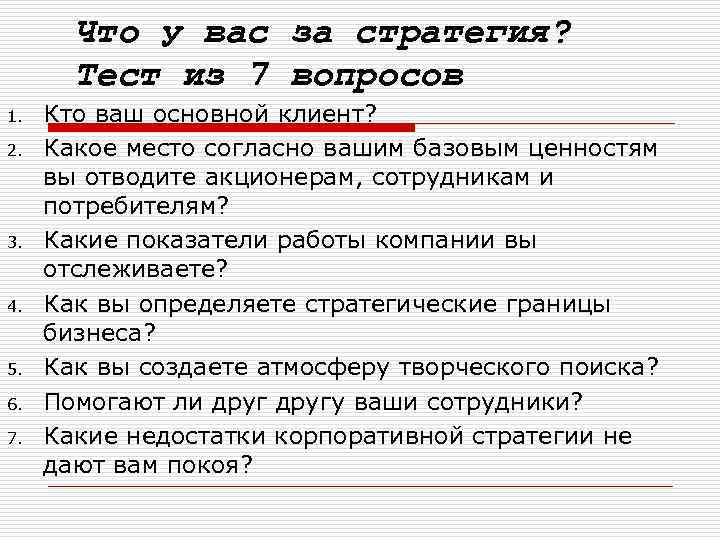 Что у вас за стратегия? Тест из 7 вопросов

1. Кто ваш основной клиент?
2. Какое место согласно вашим базовым ценностям вы отводите акционерам, сотрудникам и потребителям?
3. Какие показатели работы компании вы отслеживаете?
4. Как вы определяете стратегические границы бизнеса?
5. Как вы создаете атмосферу творческого поиска?
6. Помогают ли друг другу ваши сотрудники?
7. Какие недостатки корпоративной стратегии не дают вам покоя?